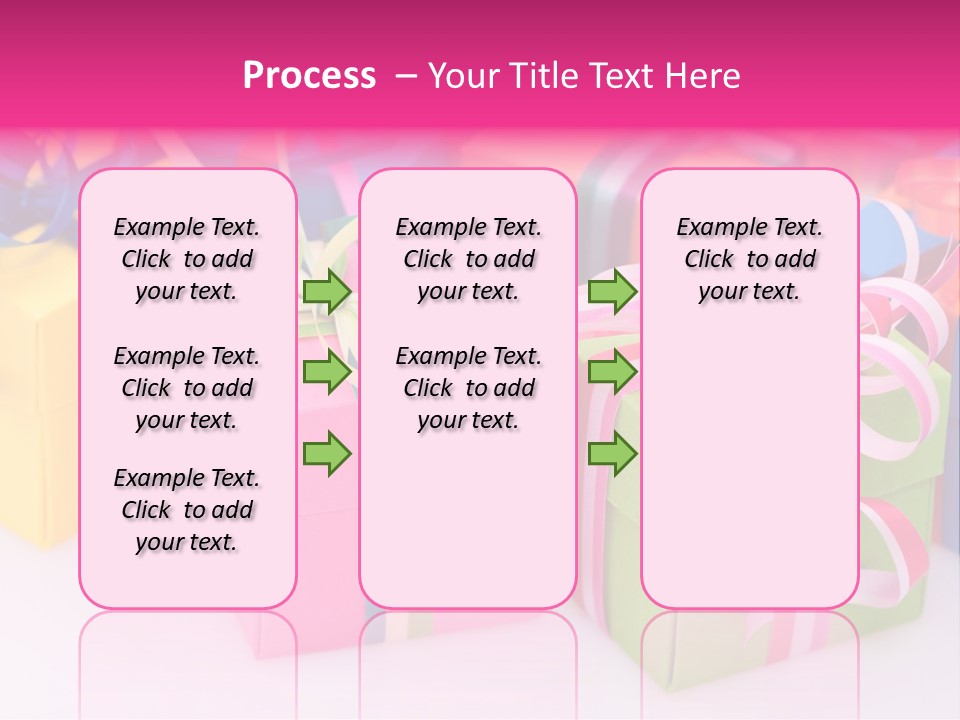 Process – Your Title Text Here

Example Text. Click to add your text.

Example Text. Click to add your text.

Example Text. Click to add your text.

Example Text. Click to add your text.

Example Text. Click to add your text.

Example Text. Click to add your text.